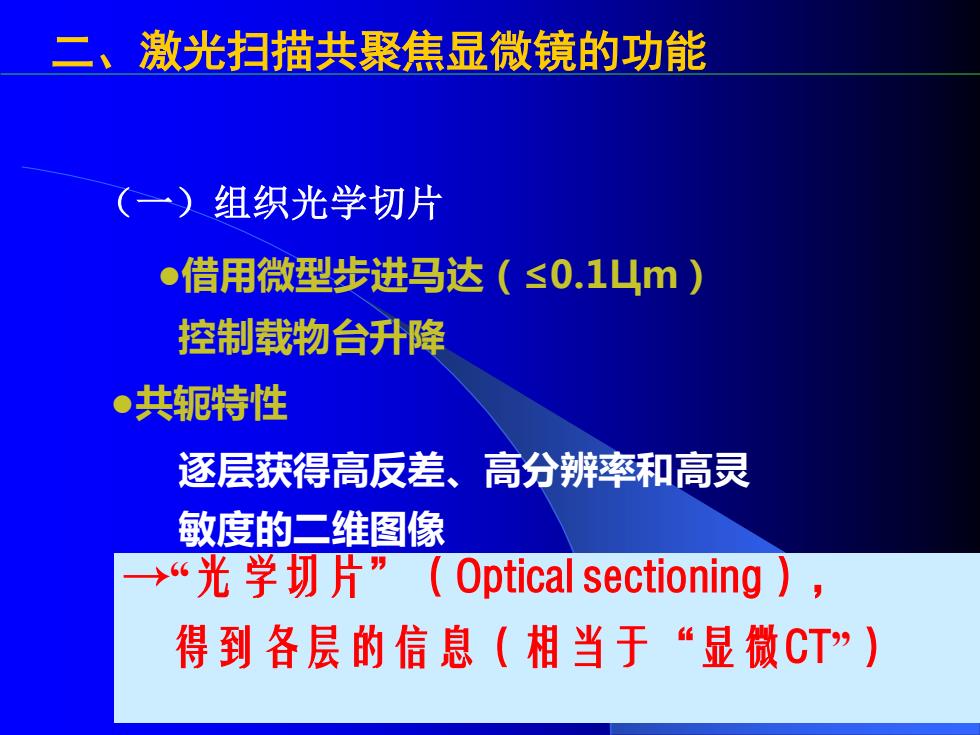 二、激光扫描共聚焦显微镜的功能

（一）组织光学切片

●借用微型步进马达（≤0.1Цm）控制载物台升降

●共轭特性

逐层获得高反差、高分辨率和高灵敏度的二维图像

→“光学切片”（Optical sectioning），得到各层的信息（相当于“显微CT”）